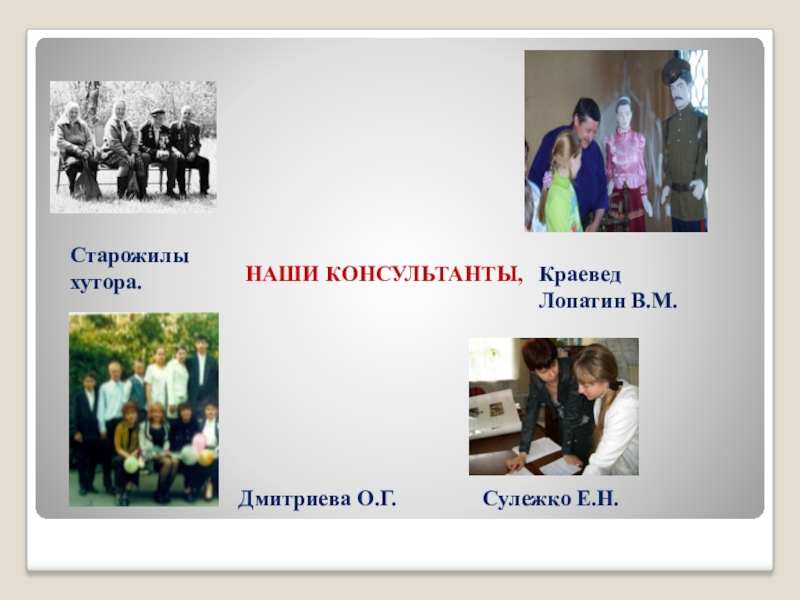 Старожилы хутора.

НАШИ КОНСУЛЬТАНТЫ,

Краевед Лопатин В.М.

Дмитриева О.Г.

Сулежко Е.Н.